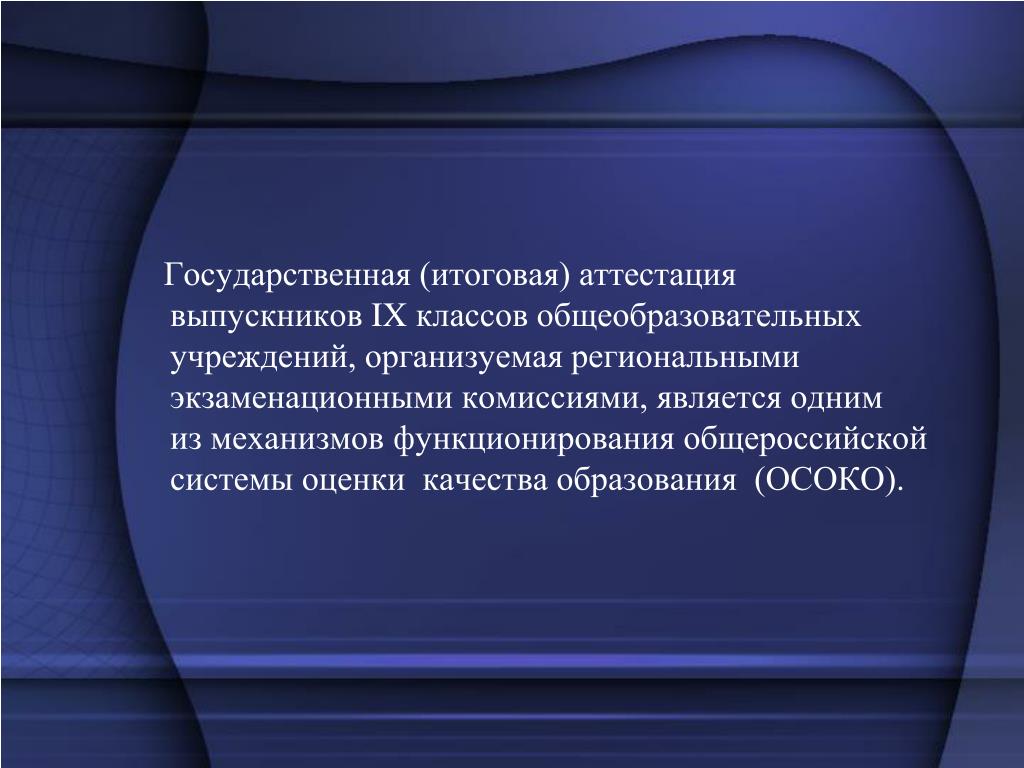 Государственная (итоговая) аттестация выпускников IX классов общеобразовательных учреждений, организуемая региональными экзаменационными комиссиями, является одним из механизмов функционирования общероссийской системы оценки качества образования (ОСОКО).